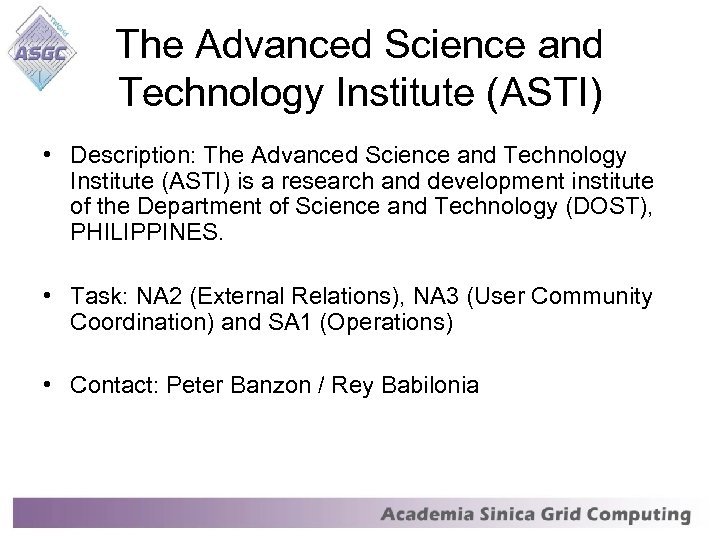 ASGC

The Advanced Science and Technology Institute (ASTI)

• Description: The Advanced Science and Technology Institute (ASTI) is a research and development institute of the Department of Science and Technology (DOST), PHILIPPINES.

• Task: NA2 (External Relations), NA3 (User Community Coordination) and SA1 (Operations)

• Contact: Peter Banzon / Rey Babilonia

Academia Sinica Grid Computing